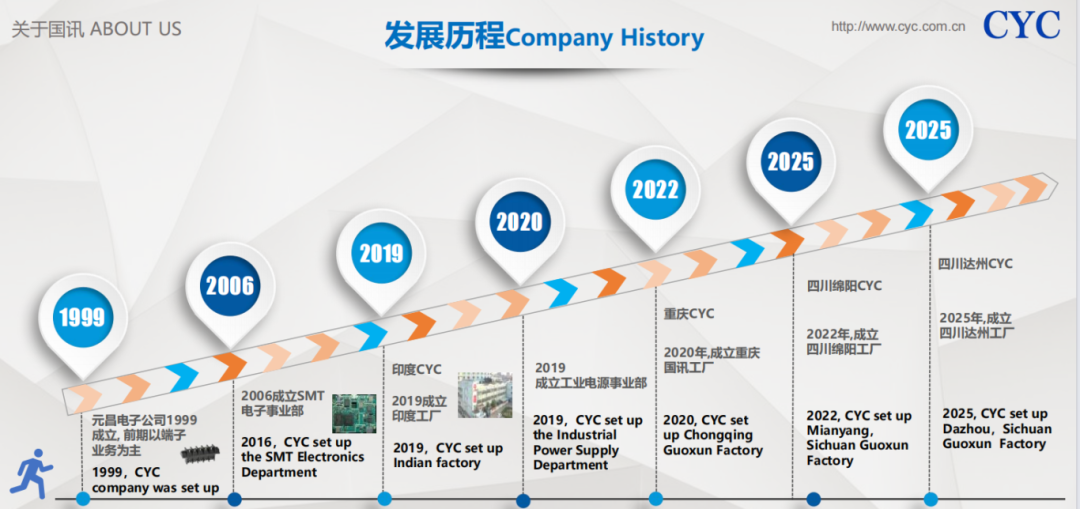 关于国讯 ABOUT US

发展历程Company History

http://www.cyc.com.cn

CYC

1999

2006

2019

2020

2022

2025

2025

元昌电子公司1999成立, 前期以端子业务为主

1999，CYC company was set up

2006成立SMT电子事业部

2016，CYC set up the SMT Electronics Department

印度CYC

2019成立印度工厂

2019，CYC set up Indian factory

2019 成立工业电源事业部

2019，CYC set up the Industrial Power Supply Department

重庆CYC

2020年,成立重庆国讯工厂

2020, CYC set up Chongqing Guoxun Factory

四川绵阳CYC

2022年,成立四川绵阳工厂

2022, CYC set up Mianyang, Sichuan Guoxun Factory

四川达州CYC

2025年,成立四川达州工厂

2025, CYC set up Dazhou, Sichuan Guoxun Factory